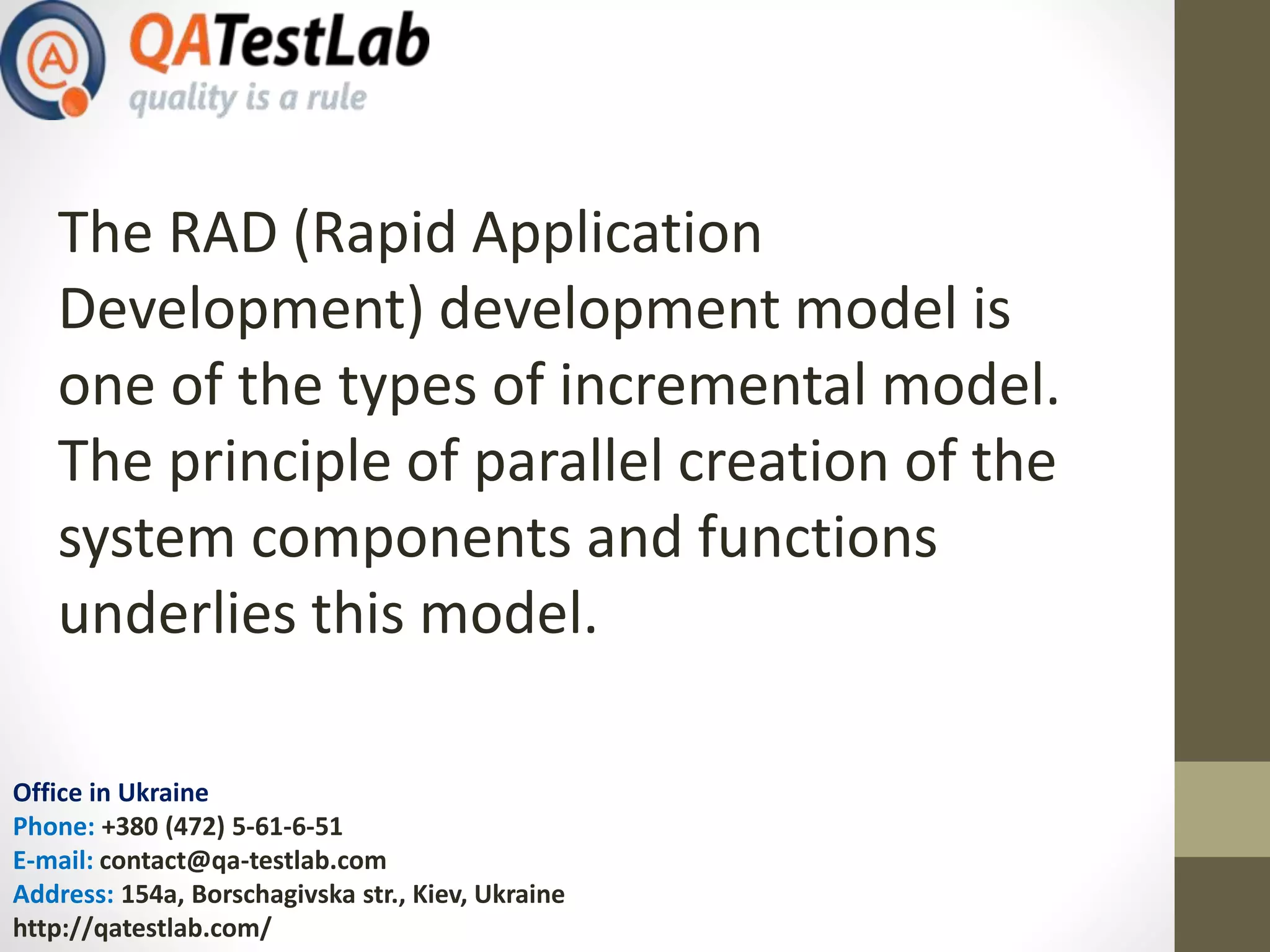 QATestLab
quality is a rule

The RAD (Rapid Application Development) development model is one of the types of incremental model. The principle of parallel creation of the system components and functions underlies this model.

Office in Ukraine
Phone: +380 (472) 5-61-6-51
E-mail: contact@qa-testlab.com
Address: 154a, Borschagivska str., Kiev, Ukraine
http://qatestlab.com/